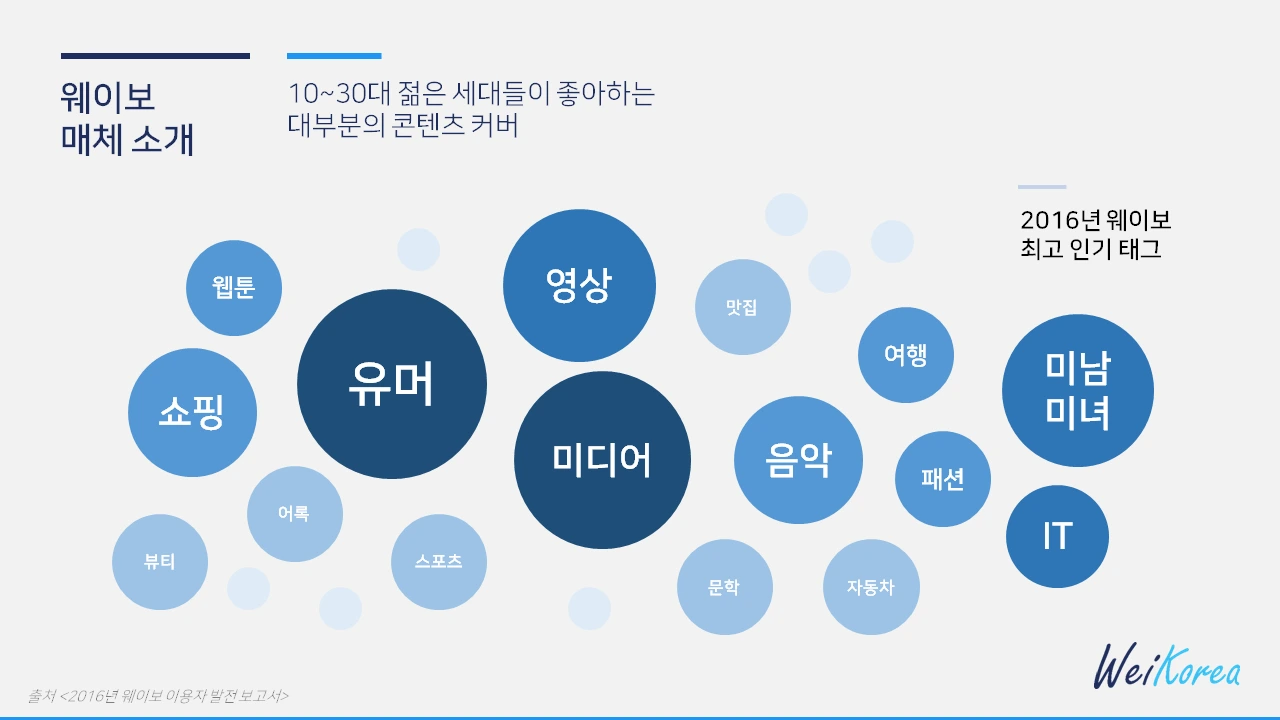 웨이보
매체 소개

10~30대 젊은 세대들이 좋아하는
대부분의 콘텐츠 커버

2016년 웨이보
최고 인기 태그

웹툰

영상

맛집

여행

미남
미녀

쇼핑

유머

미디어

음악

패션

IT

어록

뷰티

스포츠

문학

자동차

출처 <2016년 웨이보 이용자 발전 보고서>

WeiKorea